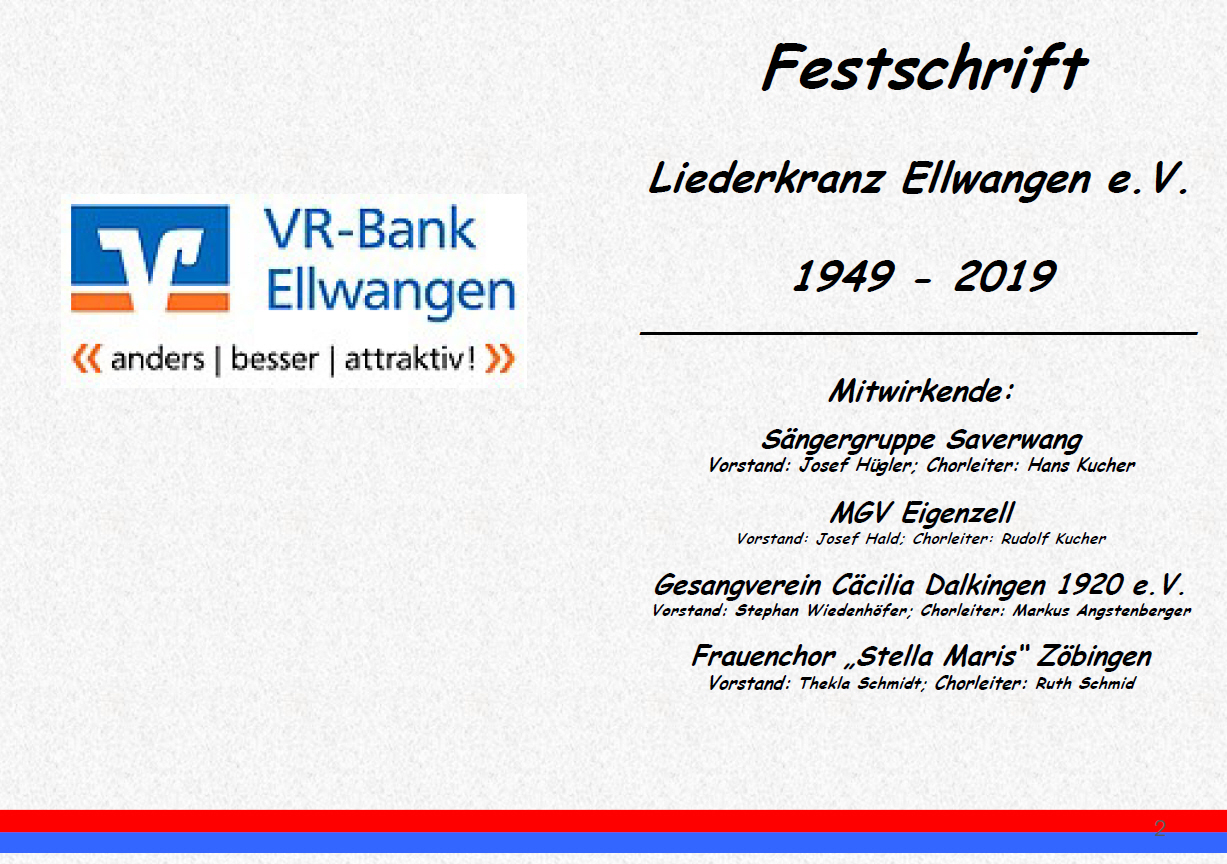 VR-Bank Ellwangen
« anders | besser | attraktiv! »

Festschrift

Liederkranz Ellwangen e.V.

1949 - 2019

Mitwirkende:

Sängergruppe Saverwang
Vorstand: Josef Hügler; Chorleiter: Hans Kucher

MGV Eigenzell
Vorstand: Josef Hald; Chorleiter: Rudolf Kucher

Gesangverein Cäcilia Dalkingen 1920 e.V.
Vorstand: Stephan Wiedenhöfer; Chorleiter: Markus Angstenberger

Frauenchor „Stella Maris“ Zöbingen
Vorstand: Thekla Schmidt; Chorleiter: Ruth Schmid

2